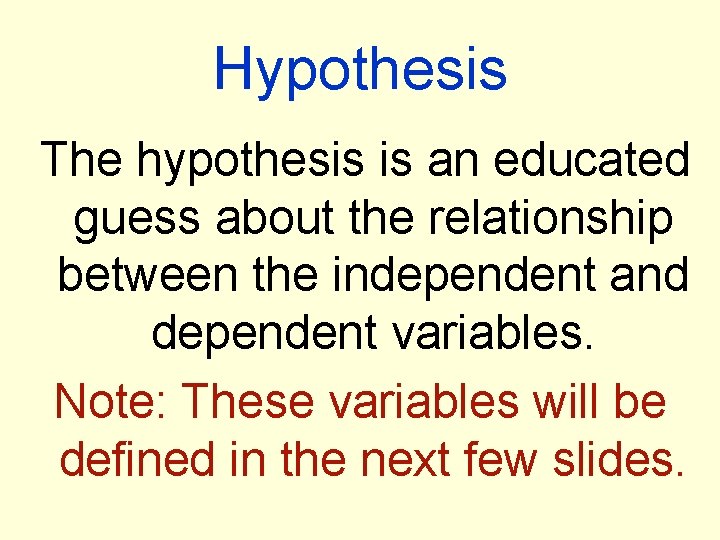 Hypothesis

The hypothesis is an educated guess about the relationship between the independent and dependent variables.

Note: These variables will be defined in the next few slides.